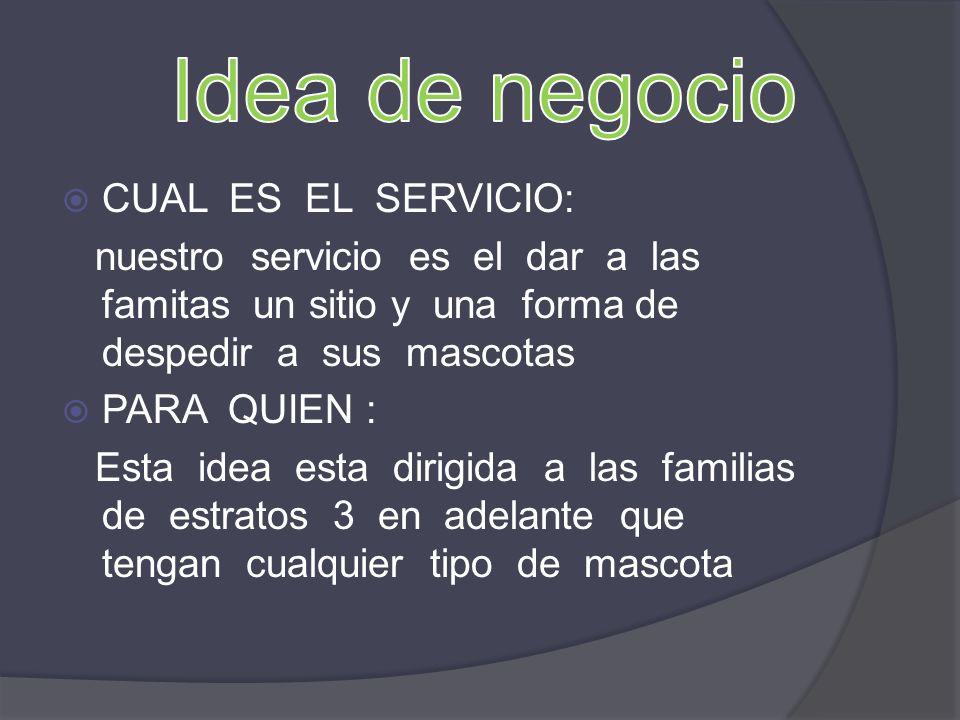 Idea de negocio

CUAL ES EL SERVICIO:

nuestro servicio es el dar a las famitas un sitio y una forma de despedir a sus mascotas

PARA QUIEN :

Esta idea esta dirigida a las familias de estratos 3 en adelante que tengan cualquier tipo de mascota